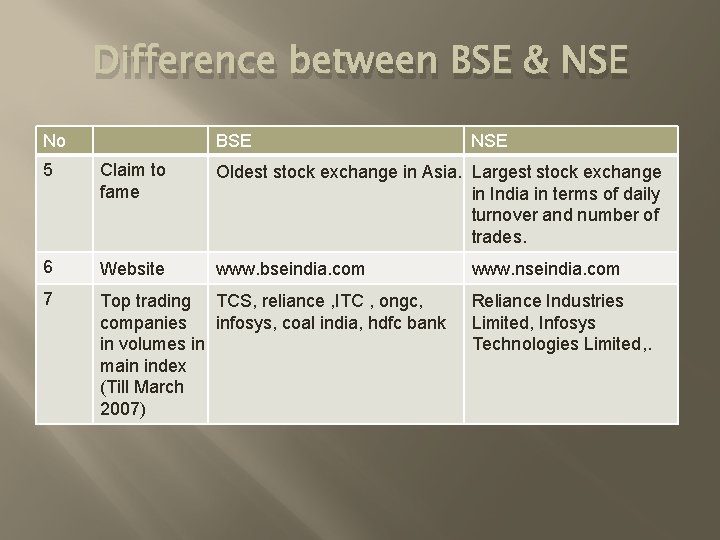 Difference between BSE & NSE

| No | | BSE | NSE |
|---|---|---|---|
| 5 | Claim to fame | Oldest stock exchange in Asia. | Largest stock exchange in India in terms of daily turnover and number of trades. |
| 6 | Website | www.bseindia.com | www.nseindia.com |
| 7 | Top trading companies in volumes in main index (Till March 2007) | TCS, reliance ,ITC , ongc, infosys, coal india, hdfc bank | Reliance Industries Limited, Infosys Technologies Limited,. |